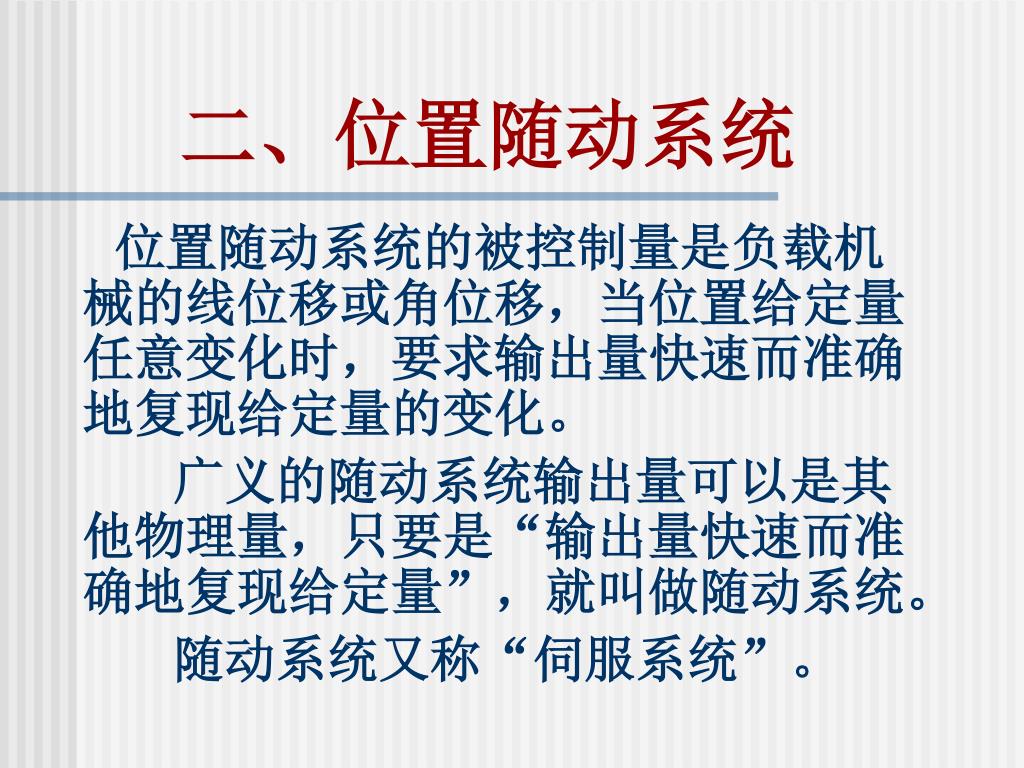 二、位置随动系统

位置随动系统的被控制量是负载机械的线位移或角位移，当位置给定量任意变化时，要求输出量快速而准确地复现给定量的变化。

广义的随动系统输出量可以是其他物理量，只要是“输出量快速而准确地复现给定量”，就叫做随动系统。

随动系统又称“伺服系统”。